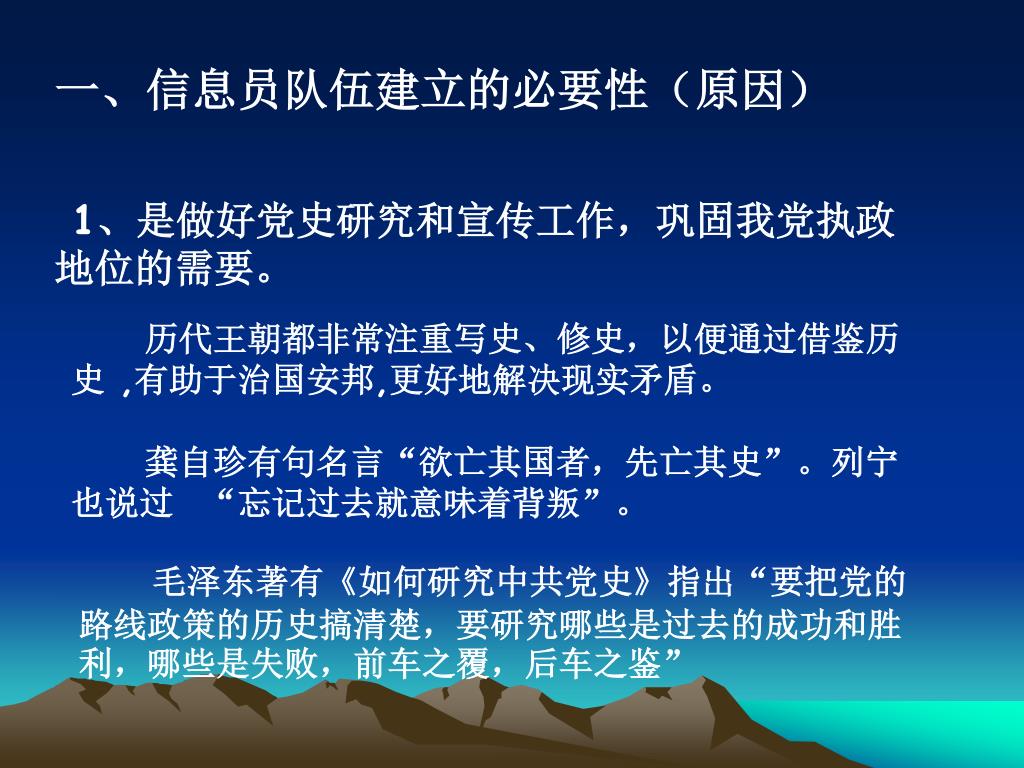 一、信息员队伍建立的必要性（原因）

1、是做好党史研究和宣传工作，巩固我党执政地位的需要。

历代王朝都非常注重写史、修史，以便通过借鉴历史 ,有助于治国安邦,更好地解决现实矛盾。

龚自珍有句名言“欲亡其国者，先亡其史”。列宁也说过 “忘记过去就意味着背叛”。

毛泽东著有《如何研究中共党史》指出“要把党的路线政策的历史搞清楚，要研究哪些是过去的成功和胜利，哪些是失败，前车之覆，后车之鉴”